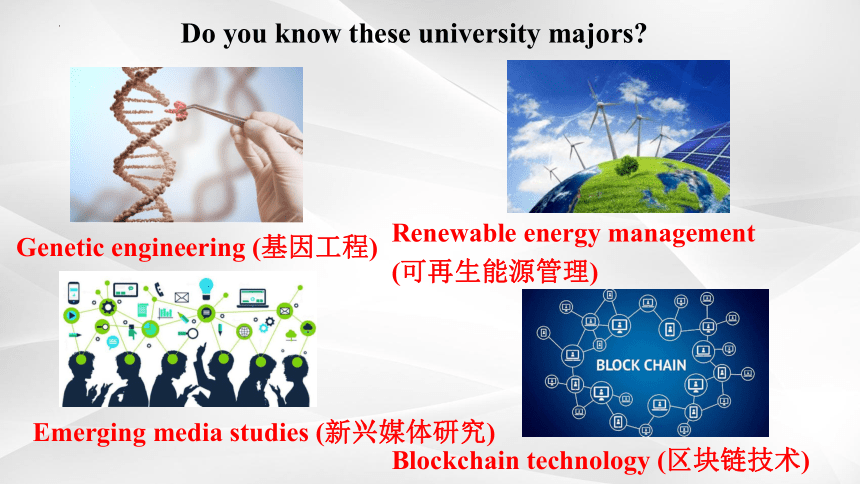 Do you know these university majors?

Genetic engineering (基因工程)

Renewable energy management (可再生能源管理)

Emerging media studies (新兴媒体研究)

BLOCK CHAIN

Blockchain technology (区块链技术)